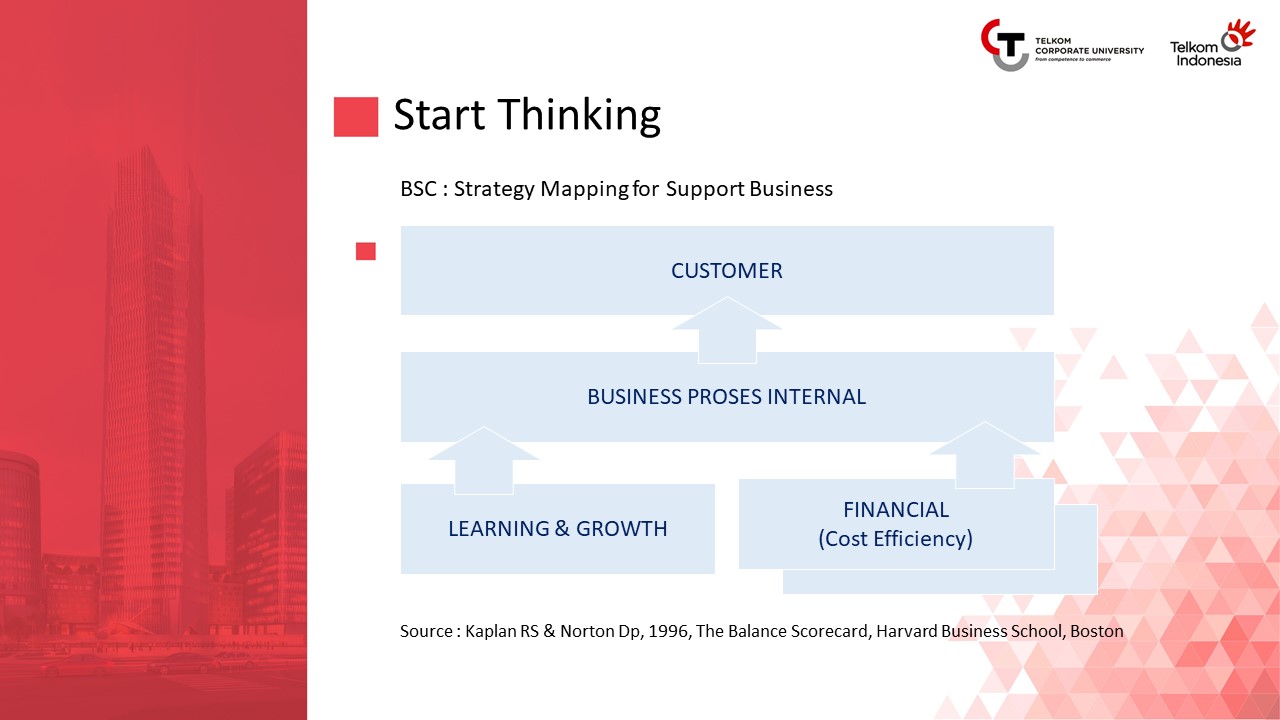 TELKOM CORPORATE UNIVERSITY
from competence to commerce

Telkom Indonesia

Start Thinking

BSC : Strategy Mapping for Support Business

CUSTOMER

BUSINESS PROSES INTERNAL

LEARNING & GROWTH

FINANCIAL
(Cost Efficiency)

Source : Kaplan RS & Norton Dp, 1996, The Balance Scorecard, Harvard Business School, Boston